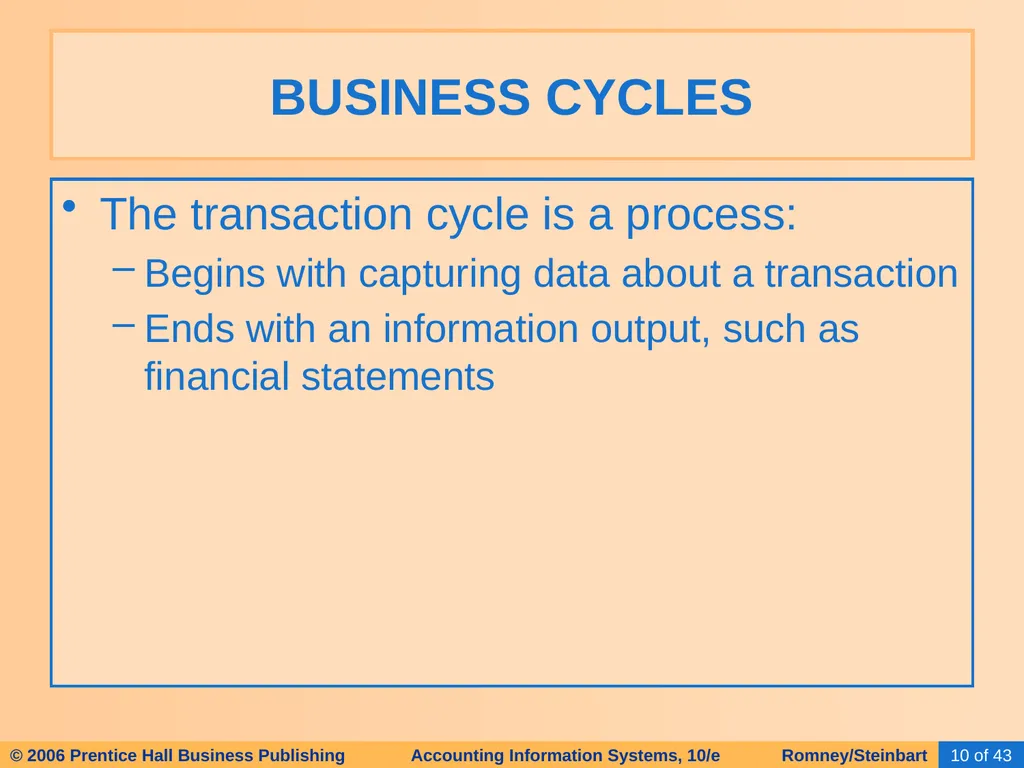 BUSINESS CYCLES

• The transaction cycle is a process:
  – Begins with capturing data about a transaction
  – Ends with an information output, such as financial statements

© 2006 Prentice Hall Business Publishing Accounting Information Systems, 10/e Romney/Steinbart 10 of 43